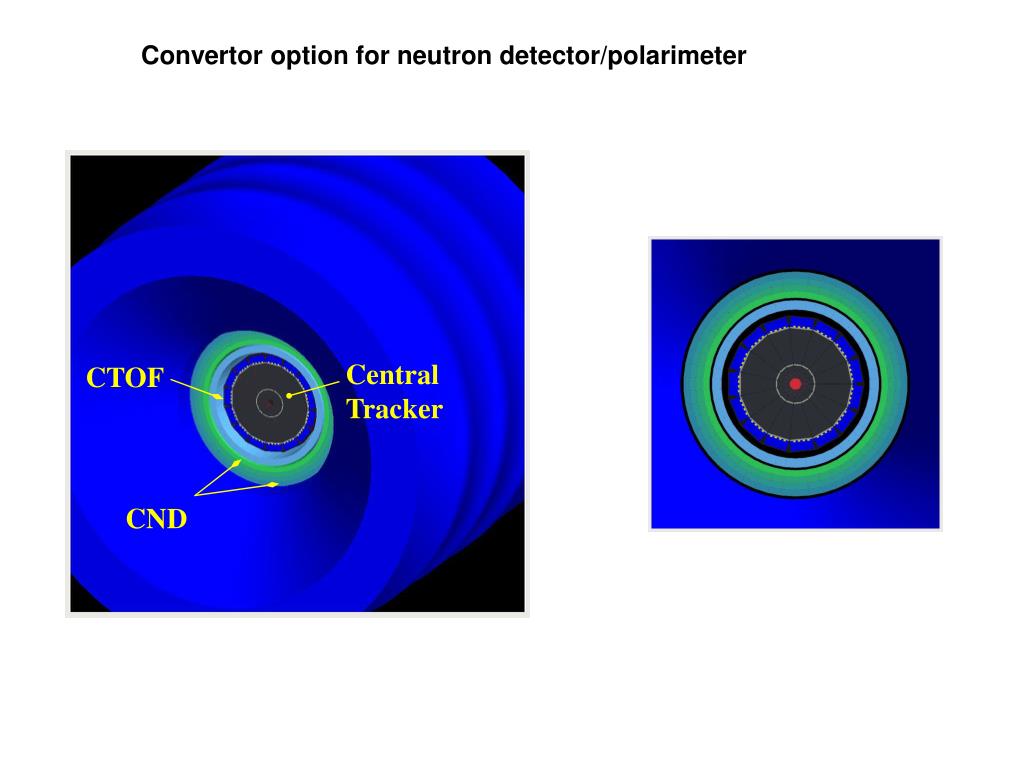 Convertor option for neutron detector/polarimeter

CTOF

Central Tracker

CND